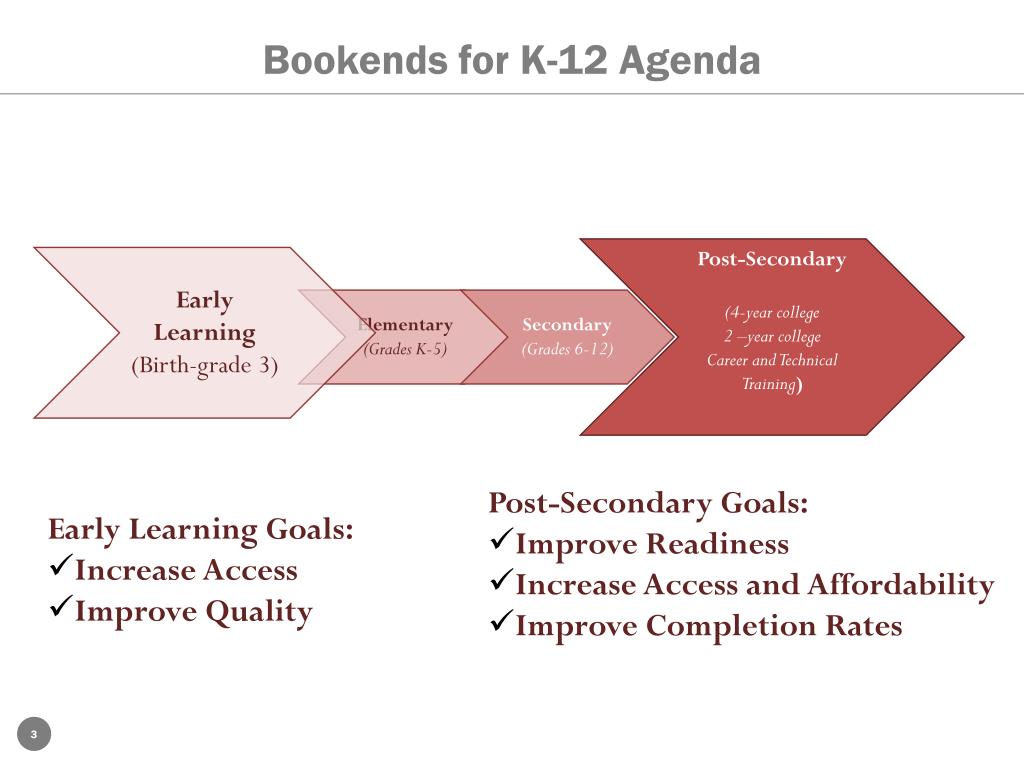 Bookends for K-12 Agenda

Early Learning (Birth-grade 3)

Elementary (Grades K-5)

Secondary (Grades 6-12)

Post-Secondary

(4-year college 2 –year college Career and Technical Training)

Early Learning Goals:
✓Increase Access
✓Improve Quality

Post-Secondary Goals:
✓Improve Readiness
✓Increase Access and Affordability
✓Improve Completion Rates

3